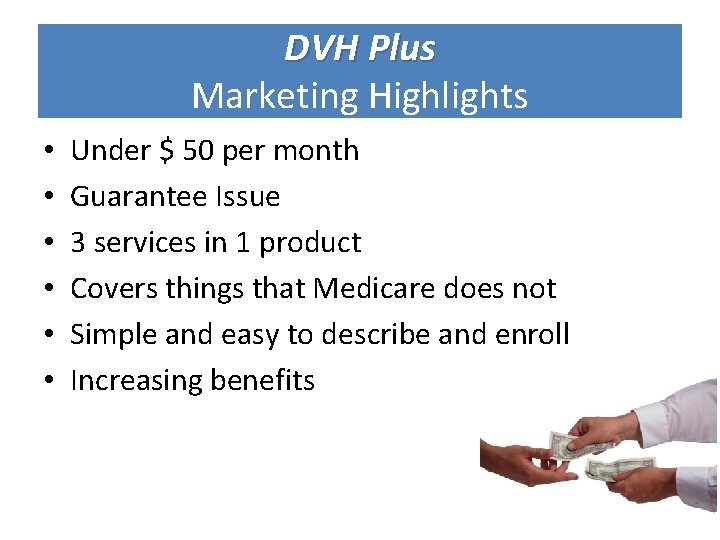 DVH Plus
Marketing Highlights

• Under \$ 50 per month
• Guarantee Issue
• 3 services in 1 product
• Covers things that Medicare does not
• Simple and easy to describe and enroll
• Increasing benefits